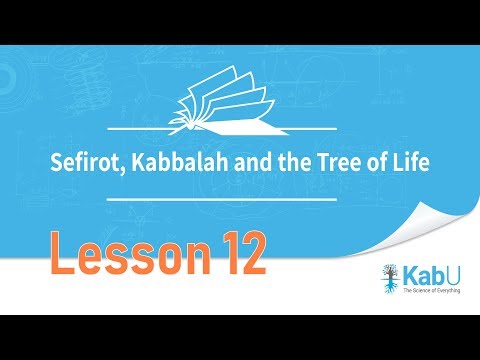 Sefirot, Kabbalah and the Tree of Life

Lesson 12

KabU
The Science of Everything